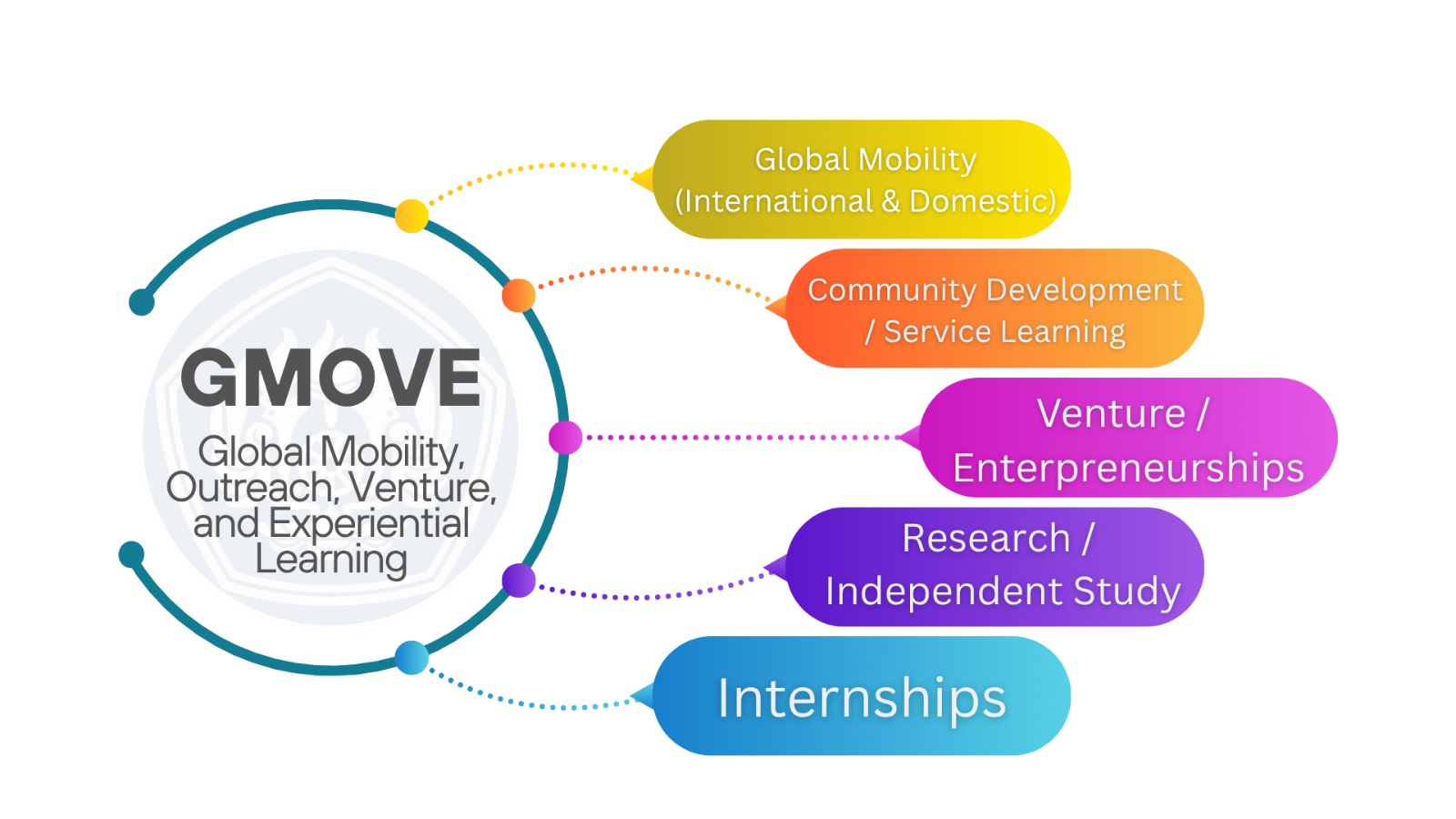 GMOVE
Global Mobility, Outreach, Venture, and Experiential Learning

Global Mobility (International & Domestic)

Community Development / Service Learning

Venture / Enterpreneurships

Research / Independent Study

Internships